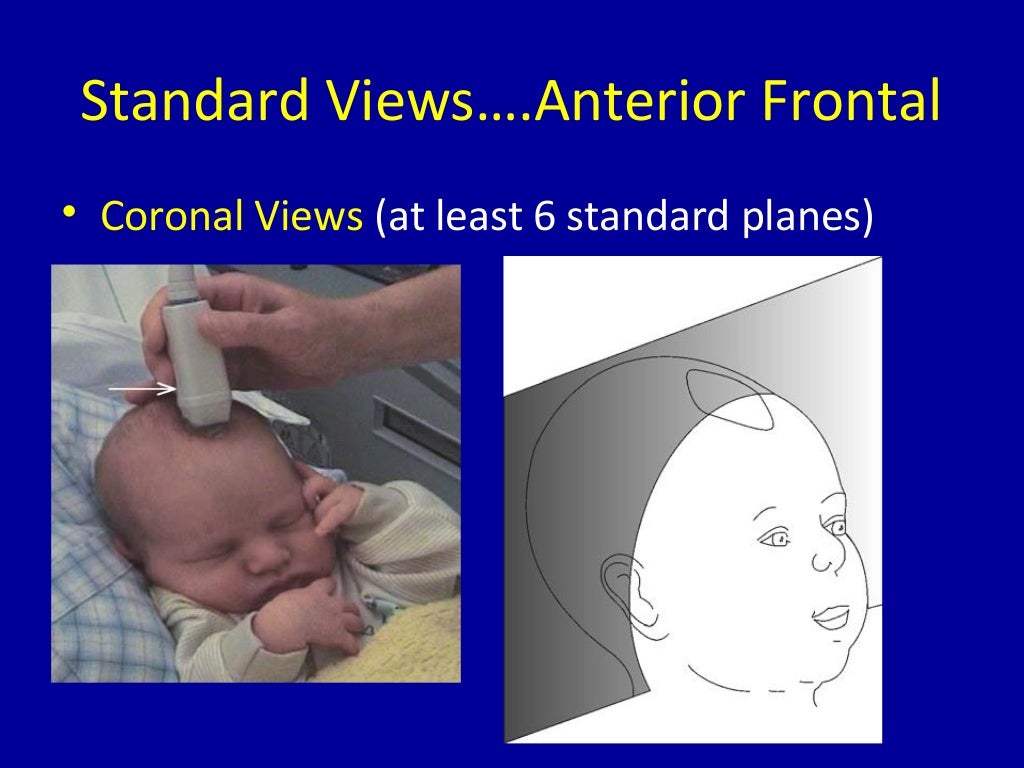 Standard Views….Anterior Frontal

• Coronal Views (at least 6 standard planes)